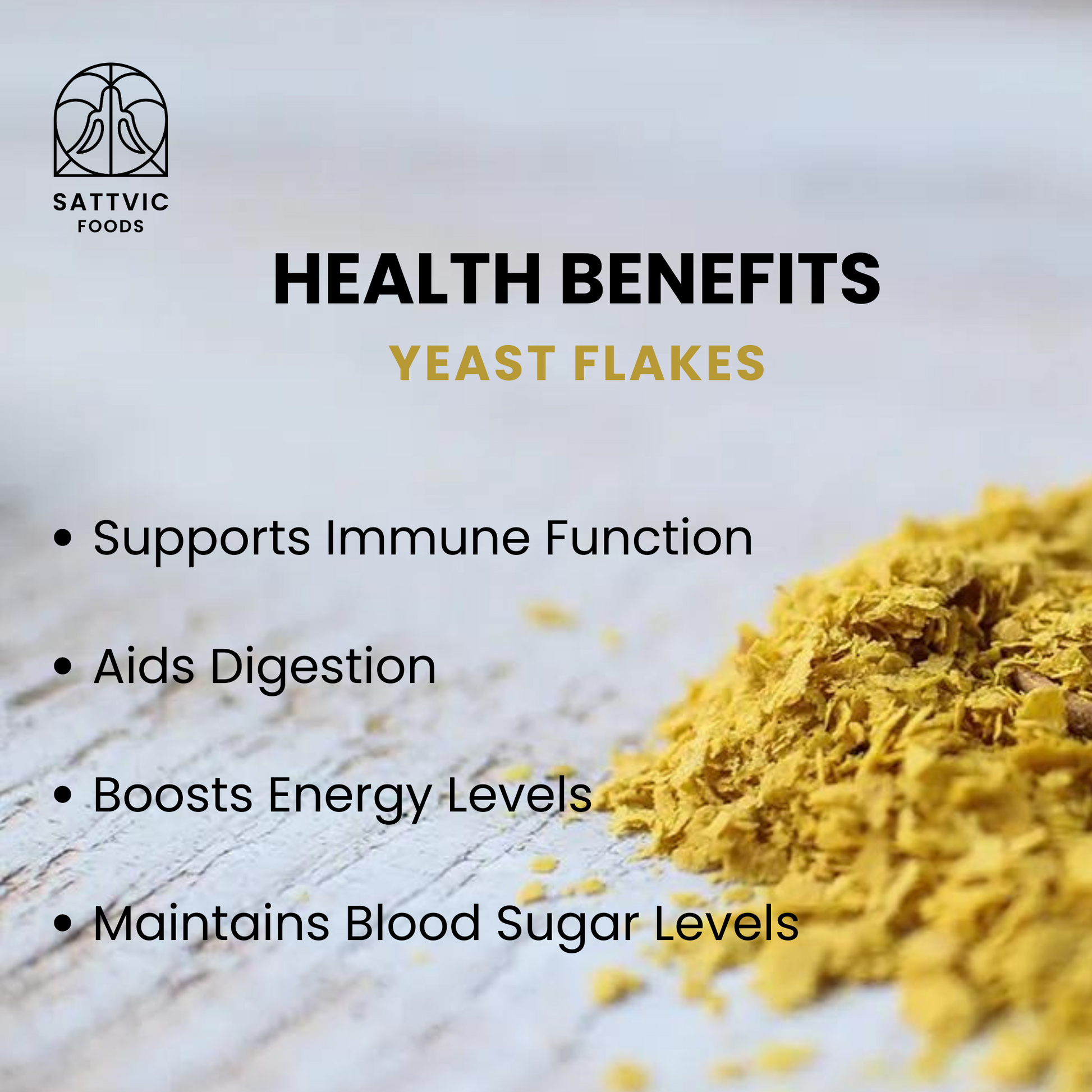 SATTVIC
FOODS

HEALTH BENEFITS

YEAST FLAKES

• Supports Immune Function

• Aids Digestion

• Boosts Energy Levels

• Maintains Blood Sugar Levels